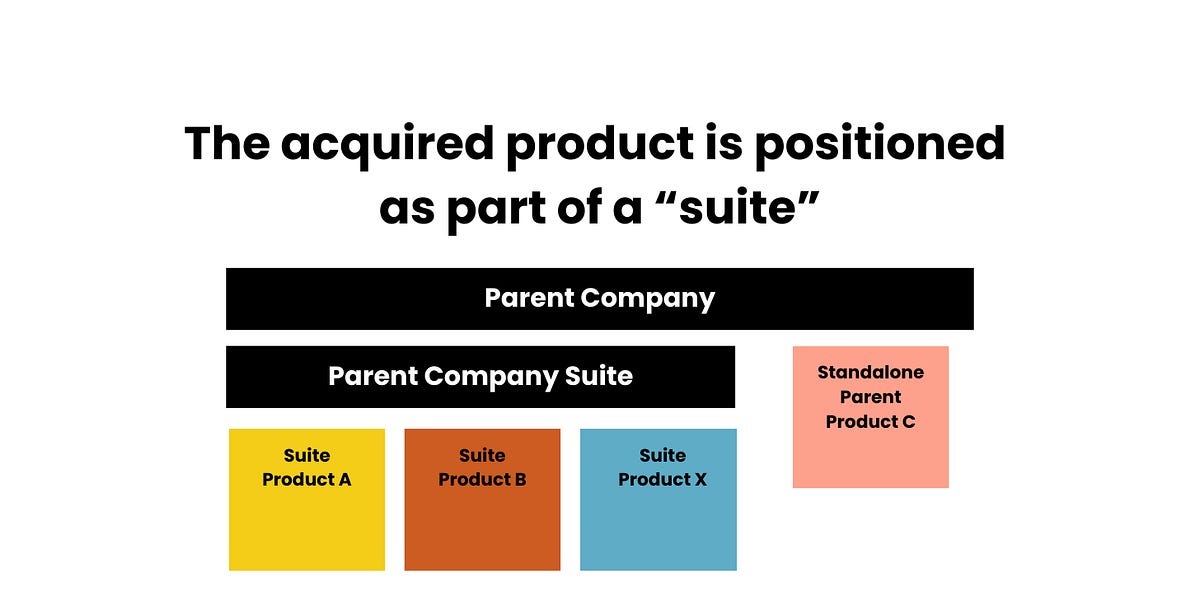 The acquired product is positioned as part of a “suite”

Parent Company

Parent Company Suite

Standalone Parent Product C

Suite Product A

Suite Product B

Suite Product X